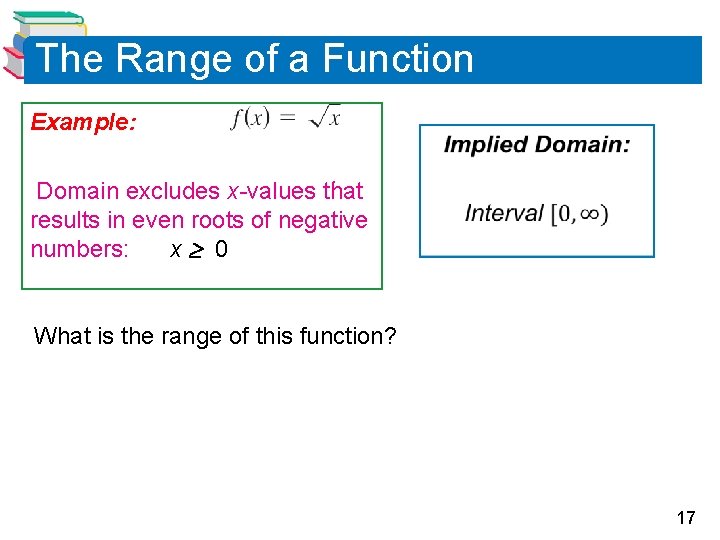 The Range of a Function

Example: $f(x) = \sqrt{x}$

Domain excludes $x$-values that results in even roots of negative numbers: $x \geq 0$

Implied Domain:

Interval $[0, \infty)$

What is the range of this function?

17